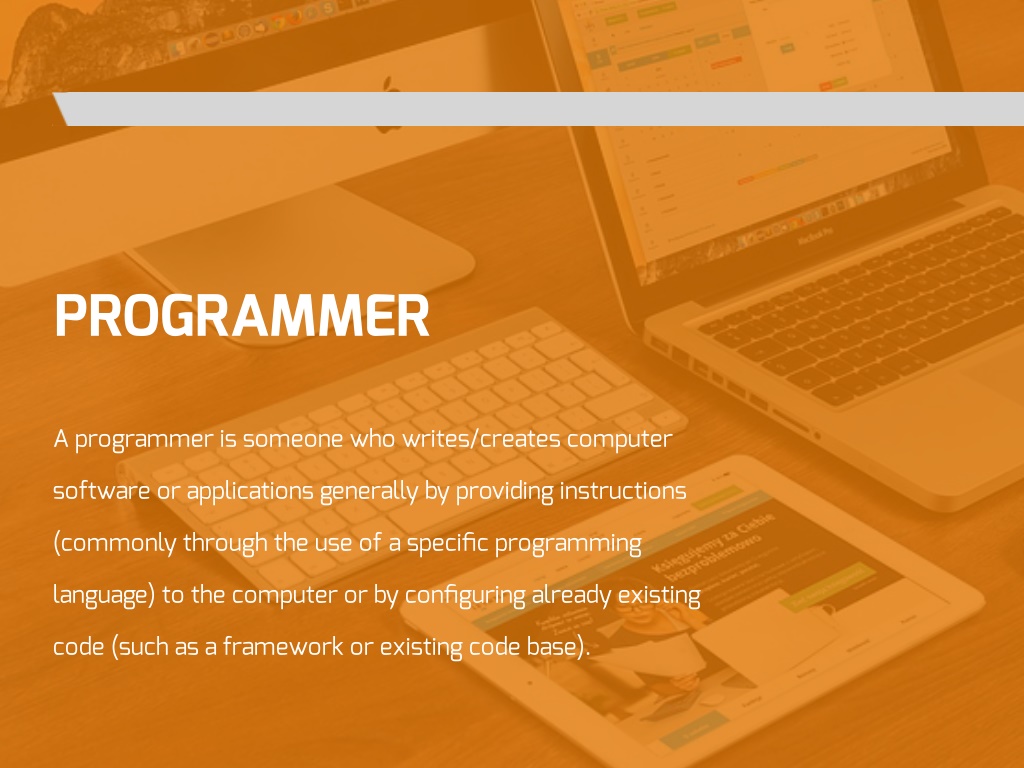 PROGRAMMER

A programmer is someone who writes/creates computer software or applications generally by providing instructions (commonly through the use of a specific programming language) to the computer or by configuring already existing code (such as a framework or existing code base).